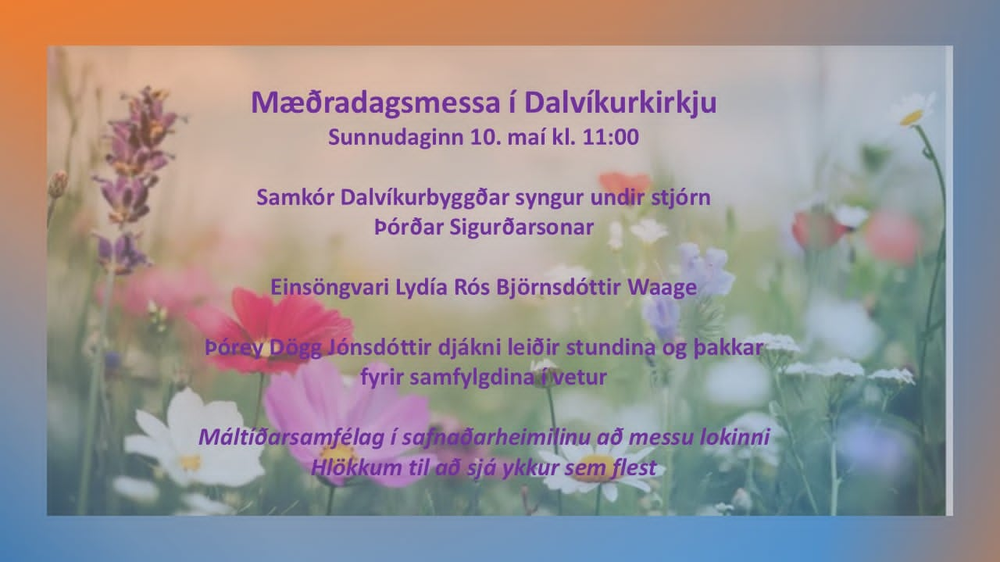 Mæðradagsmessa í Dalvíkurkirkju
Sunnudaginn 10. maí kl. 11:00

Samkór Dalvíkurbyggðar syngur undir stjórn Þórðar Sigurðarsonar

Einsöngvari Lydía Rós Björnsdóttir Waage

Þórey Dögg Jónsdóttir djákni leiðir stundina og þakkar fyrir samfylgdina í vetur

Máltíðarsamfélag í safnaðarheimilinu að messu lokinni
Hlökkum til að sjá ykkur sem flest